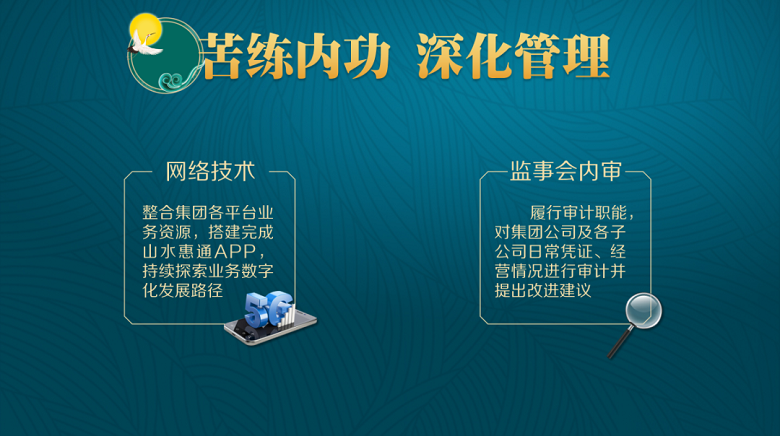 苦练内功 深化管理

网络技术

整合集团各平台业务资源，搭建完成山水惠通APP，持续探索业务数字化发展路径

5G

监事会内审

履行审计职能，对集团公司及各子公司日常凭证、经营情况进行审计并提出改进建议